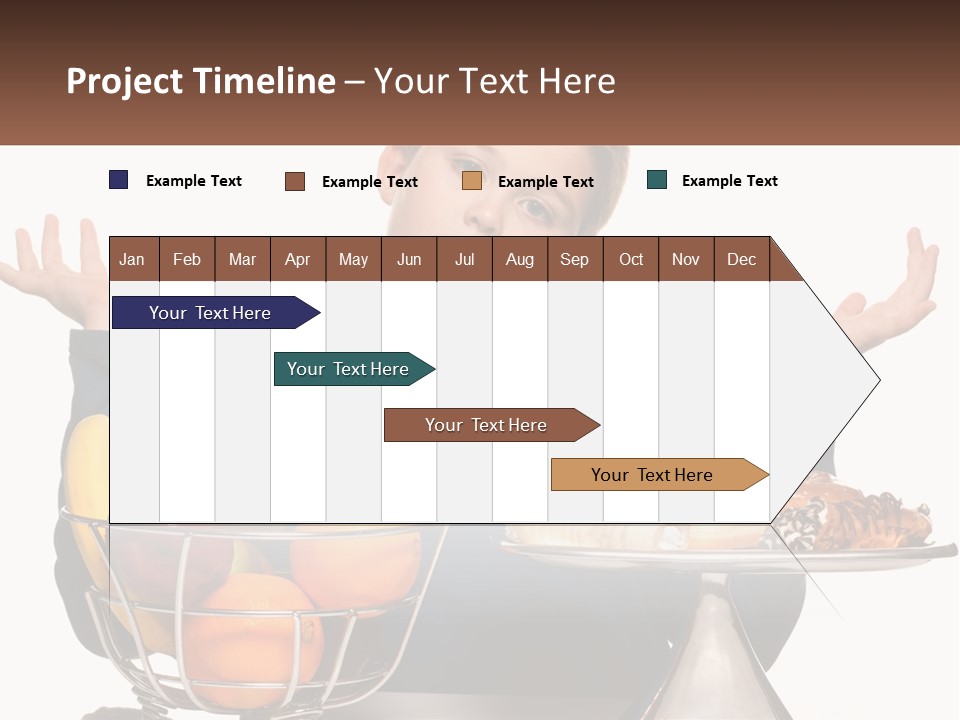 Project Timeline – Your Text Here

Example Text
Example Text
Example Text
Example Text

| Jan | Feb | Mar | Apr | May | Jun | Jul | Aug | Sep | Oct | Nov | Dec |
|---|---|---|---|---|---|---|---|---|---|---|---|

Your Text Here

Your Text Here

Your Text Here

Your Text Here